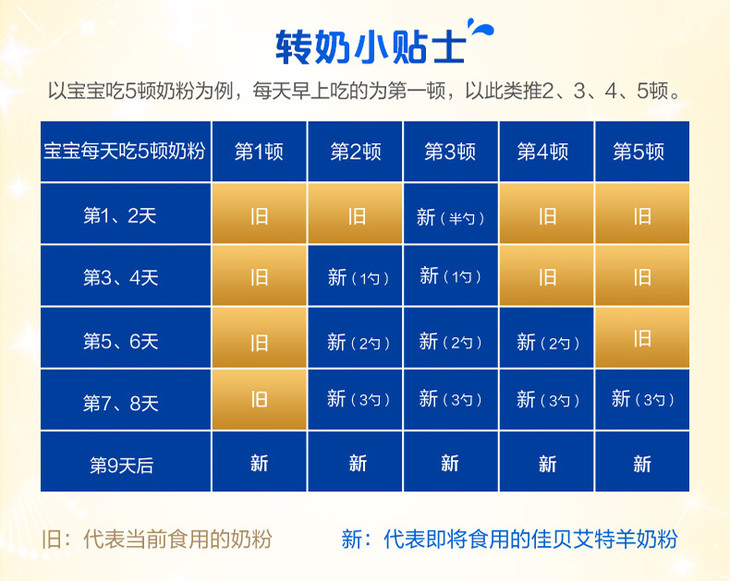 转奶小贴士

以宝宝吃5顿奶粉为例，每天早上吃的为第一顿，以此类推2、3、4、5顿。

| 宝宝每天吃5顿奶粉 | 第1顿 | 第2顿 | 第3顿 | 第4顿 | 第5顿 |
|---|---|---|---|---|---|
| 第1、2天 | 旧 | 旧 | 新（半勺） | 旧 | 旧 |
| 第3、4天 | 旧 | 新（1勺） | 新（1勺） | 旧 | 旧 |
| 第5、6天 | 旧 | 新（2勺） | 新（2勺） | 新（2勺） | 旧 |
| 第7、8天 | 旧 | 新（3勺） | 新（3勺） | 新（3勺） | 新（3勺） |
| 第9天后 | 新 | 新 | 新 | 新 | 新 |

旧：代表当前食用的奶粉

新：代表即将食用的佳贝艾特羊奶粉